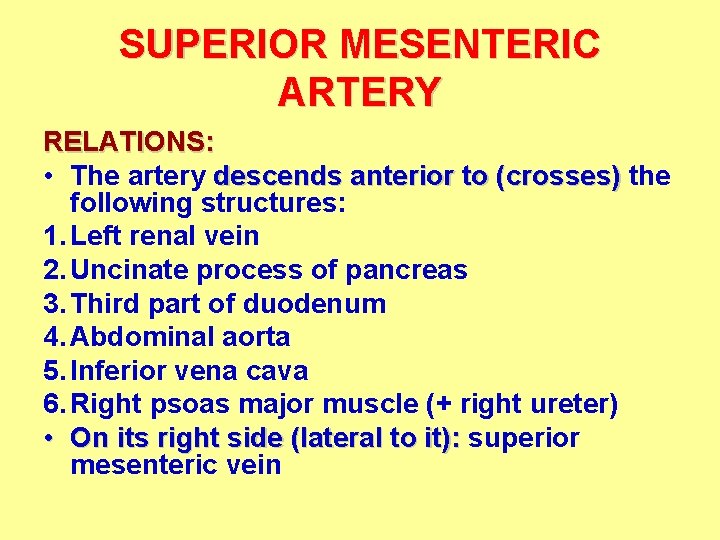 SUPERIOR MESENTERIC ARTERY

RELATIONS:

• The artery descends anterior to (crosses) the following structures:

1. Left renal vein
2. Uncinate process of pancreas
3. Third part of duodenum
4. Abdominal aorta
5. Inferior vena cava
6. Right psoas major muscle (+ right ureter)

• On its right side (lateral to it): superior mesenteric vein